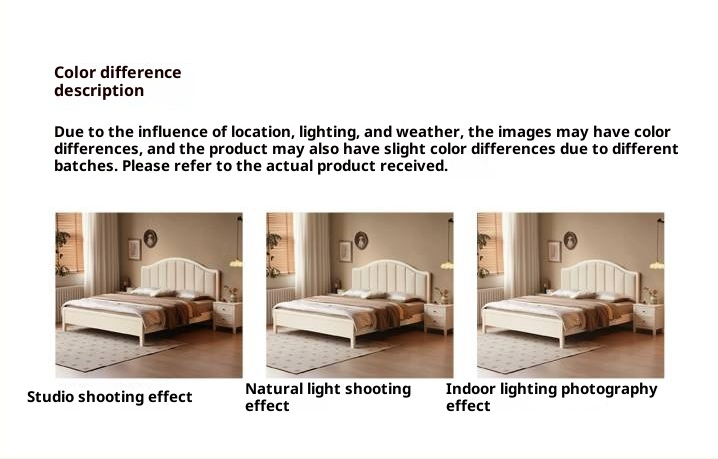 Color difference description

Due to the influence of location, lighting, and weather, the images may have color differences, and the product may also have slight color differences due to different batches. Please refer to the actual product received.

Studio shooting effect

Natural light shooting effect

Indoor lighting photography effect